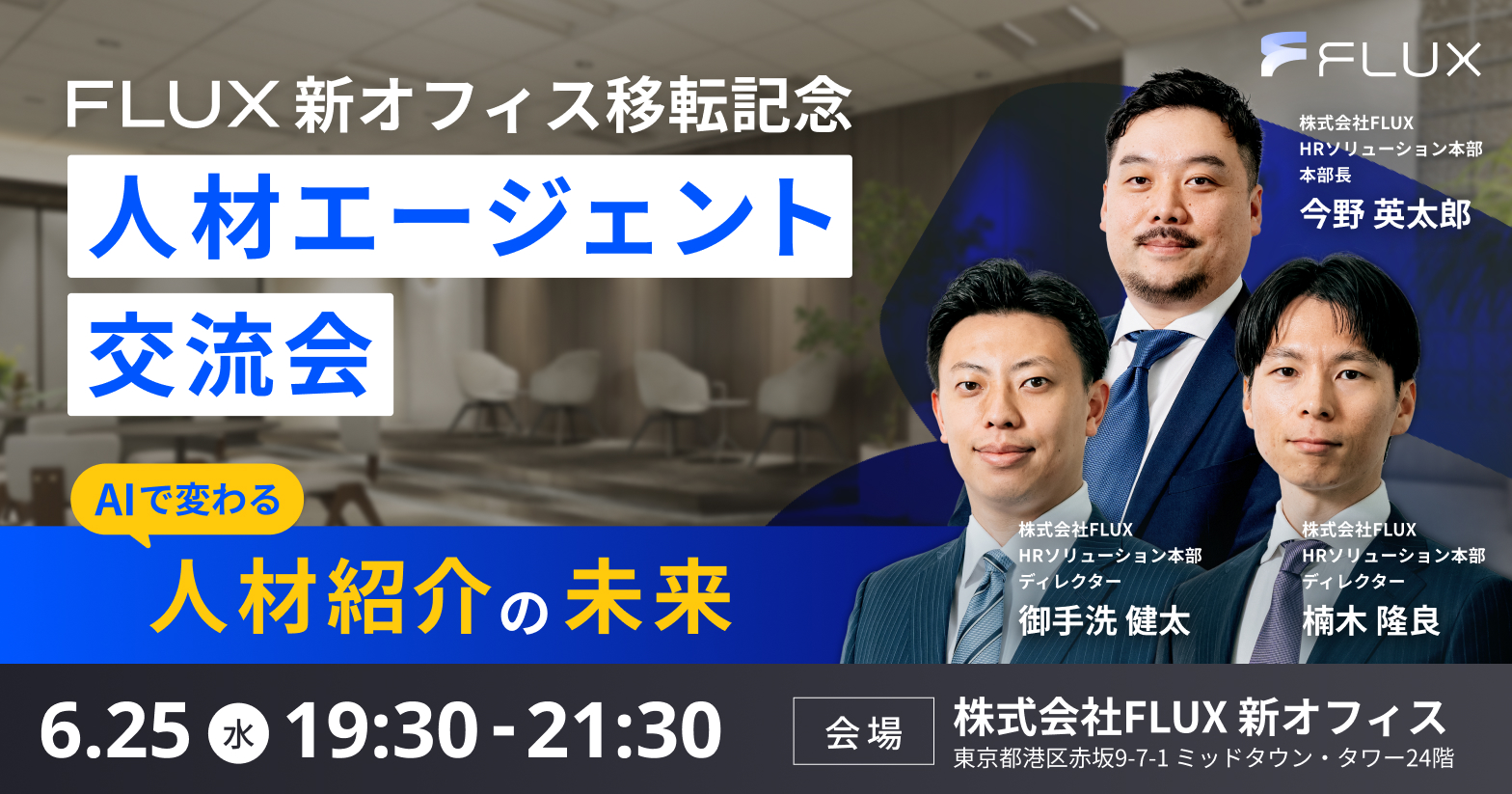 FLUX

FLUX 新オフィス移転記念

人材エージェント

交流会

AIで変わる

人材紹介の未来

株式会社FLUX
HRソリューション本部
本部長
今野 英太郎

株式会社FLUX
HRソリューション本部
ディレクター
御手洗 健太

株式会社FLUX
HRソリューション本部
ディレクター
楠木 隆良

6.25 水 19:30 - 21:30

会場 株式会社FLUX 新オフィス
東京都港区赤坂9-7-1 ミッドタウン・タワー24階